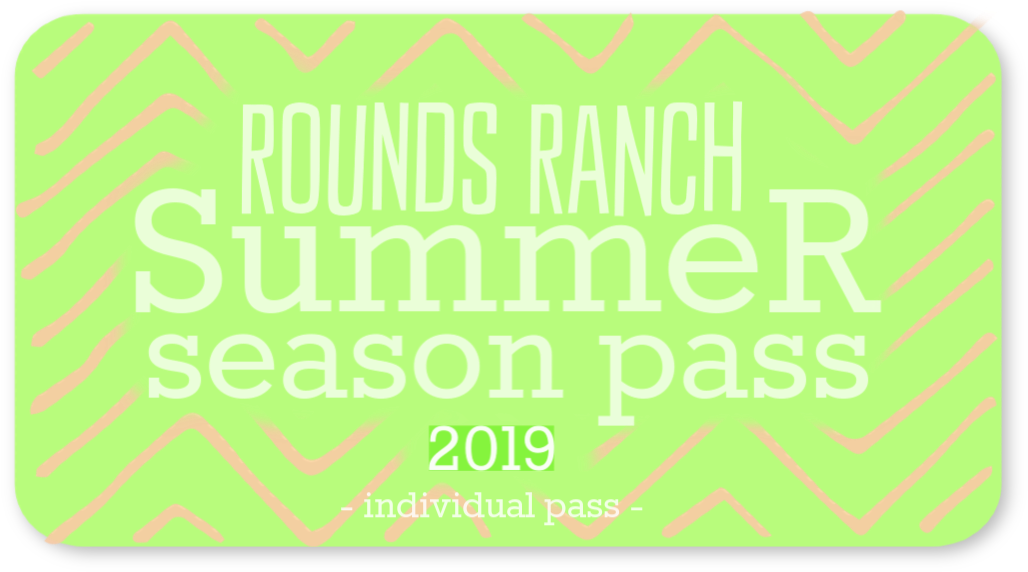 ROUNDS RANCH
SummeR
season pass
2019
- individual pass -